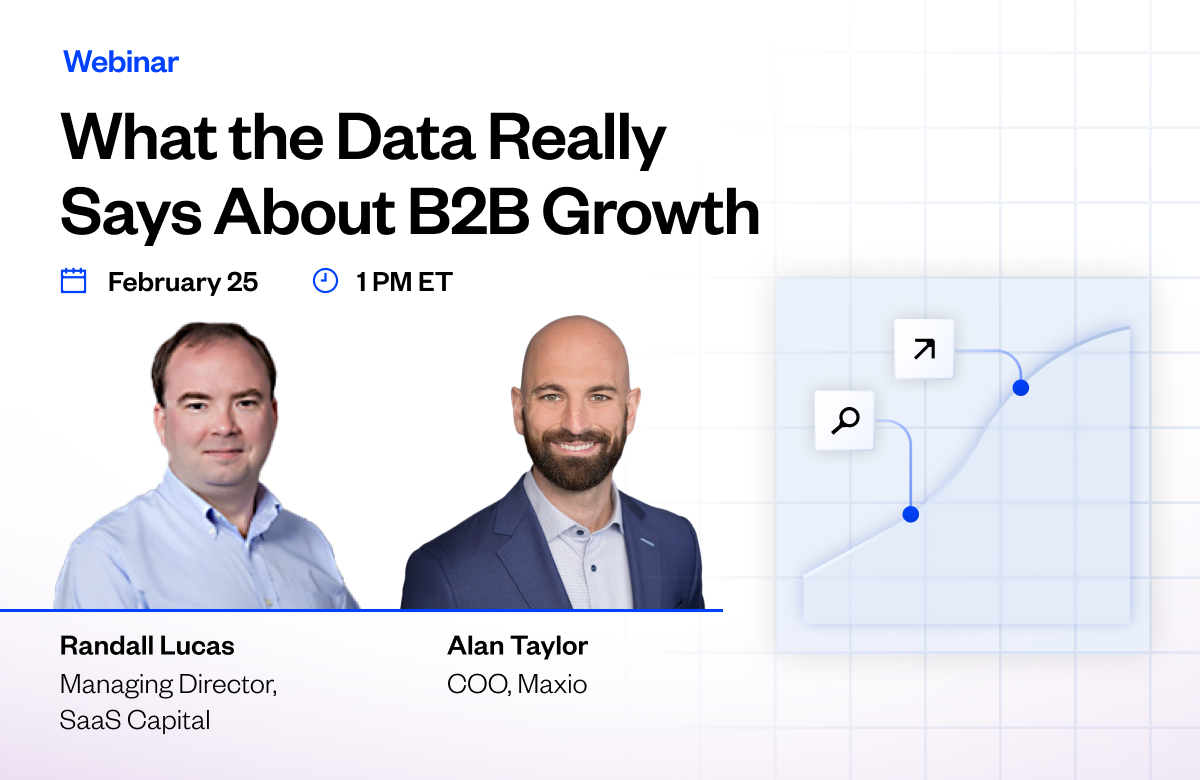 Webinar

What the Data Really Says About B2B Growth

February 25

1 PM ET

Randall Lucas
Managing Director, SaaS Capital

Alan Taylor
COO, Maxio